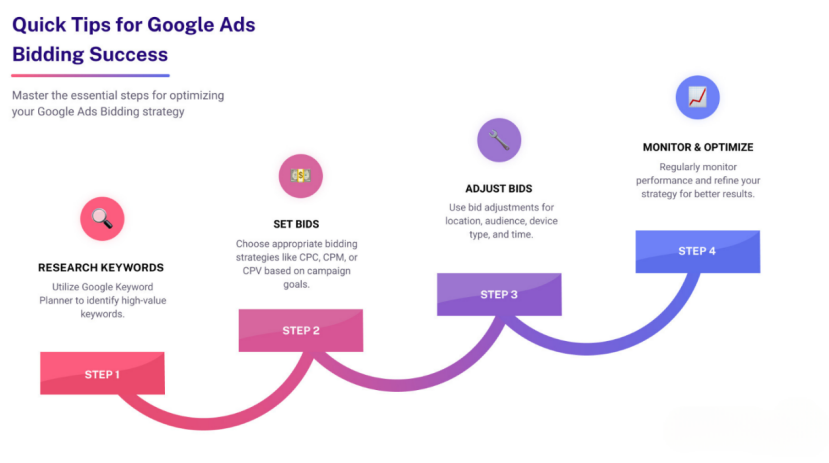 Quick Tips for Google Ads Bidding Success

Master the essential steps for optimizing your Google Ads Bidding strategy

RESEARCH KEYWORDS

Utilize Google Keyword Planner to identify high-value keywords.

STEP 1

SET BIDS

Choose appropriate bidding strategies like CPC, CPM, or CPV based on campaign goals.

STEP 2

ADJUST BIDS

Use bid adjustments for location, audience, device type, and time.

STEP 3

MONITOR & OPTIMIZE

Regularly monitor performance and refine your strategy for better results.

STEP 4